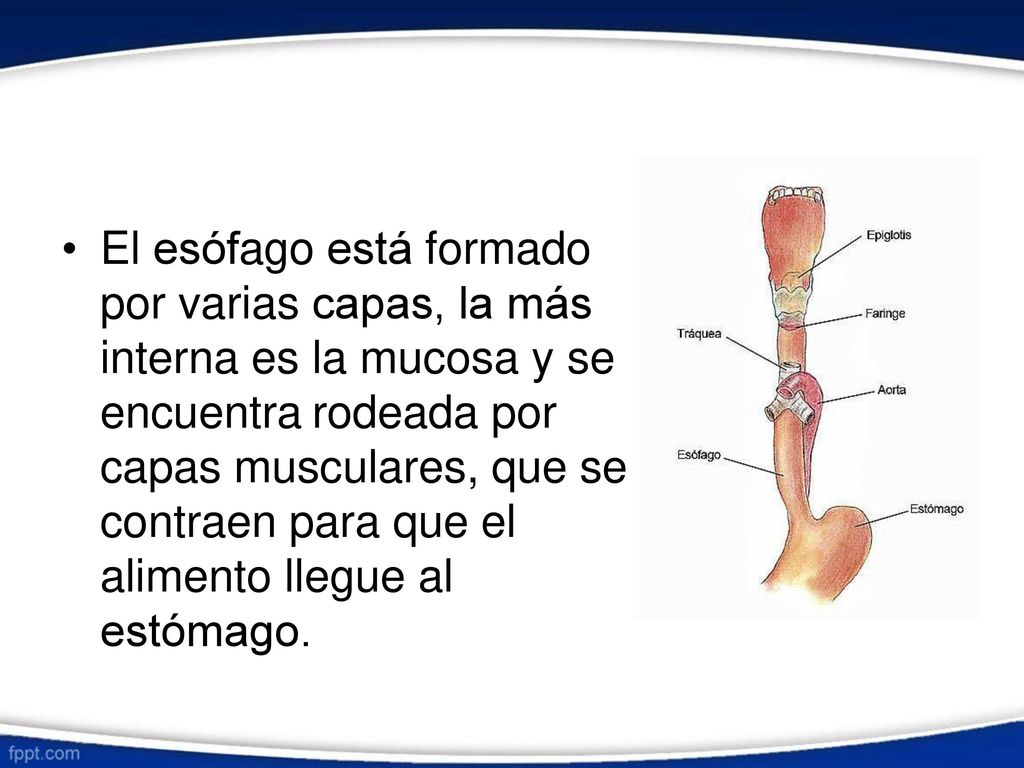 • El esófago está formado por varias capas, la más interna es la mucosa y se encuentra rodeada por capas musculares, que se contraen para que el alimento llegue al estómago.

Epiglotis
Faringe
Tráquea
Aorta
Esófago
Estómago

fppt.com